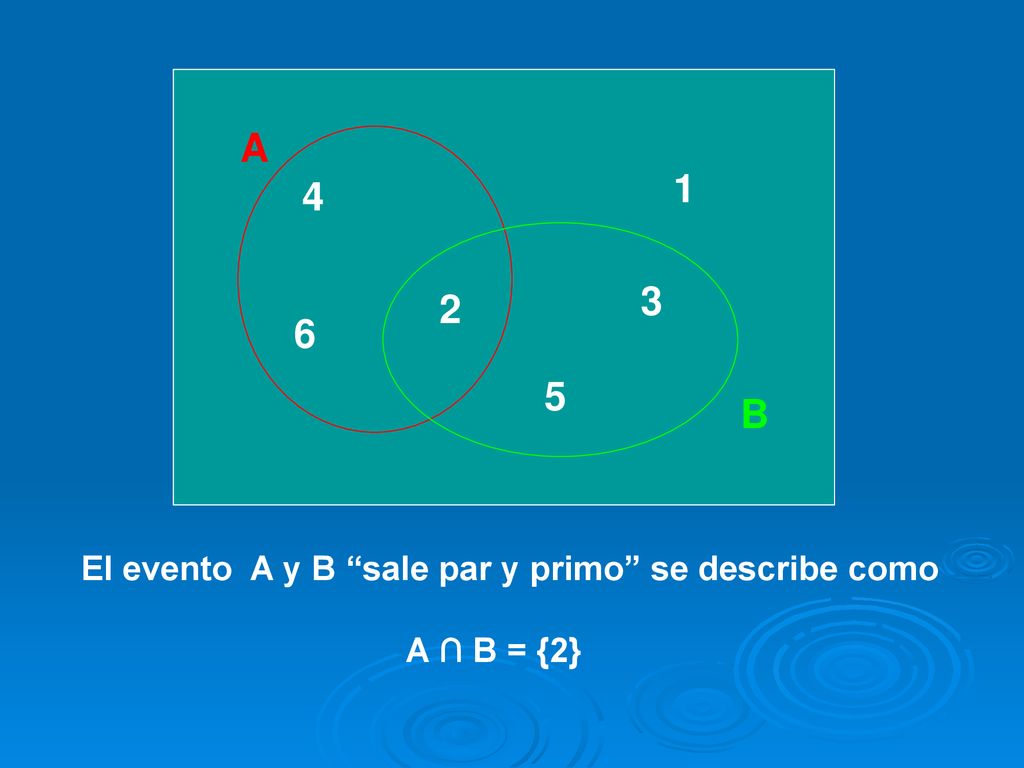 A

4

1

2

3

6

5

B

El evento A y B “sale par y primo” se describe como

$A \cap B = \{2\}$